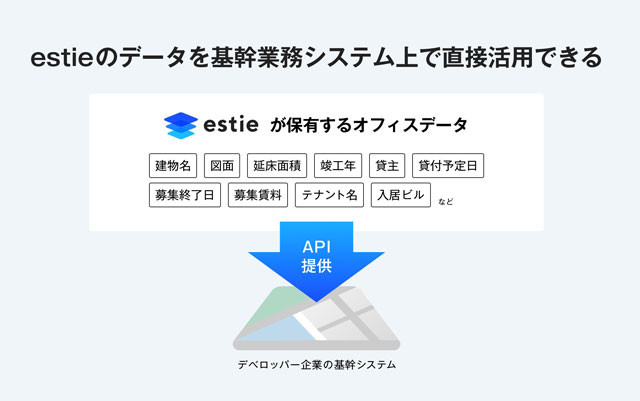 estieのデータを基幹業務システム上で直接活用できる

estie が保有するオフィスデータ

建物名 図面 延床面積 竣工年 貸主 貸付予定日
募集終了日 募集賃料 テナント名 入居ビル など

API
提供

デベロッパー企業の基幹システム